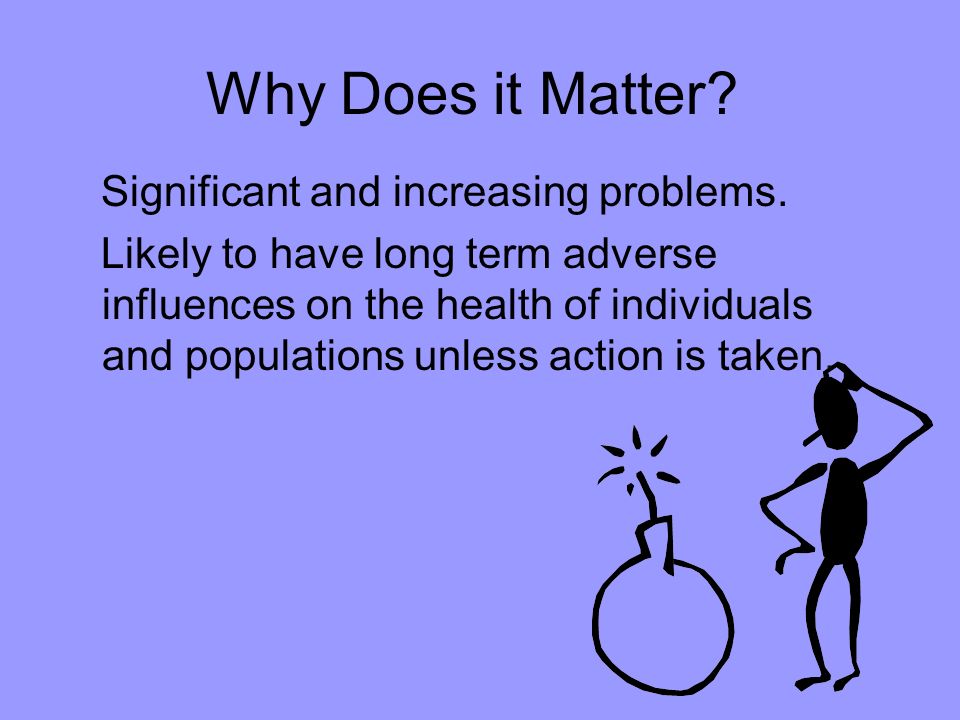 Why Does it Matter?

Significant and increasing problems.

Likely to have long term adverse influences on the health of individuals and populations unless action is taken.